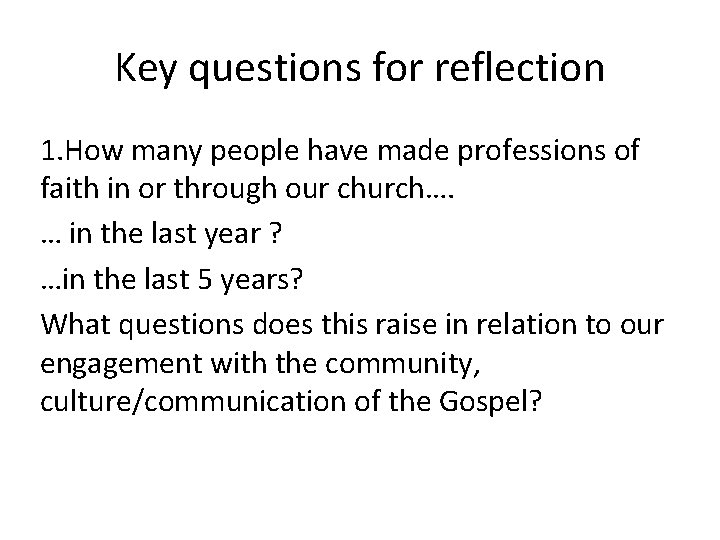 Key questions for reflection

1.How many people have made professions of faith in or through our church….

… in the last year ?

…in the last 5 years?

What questions does this raise in relation to our engagement with the community, culture/communication of the Gospel?